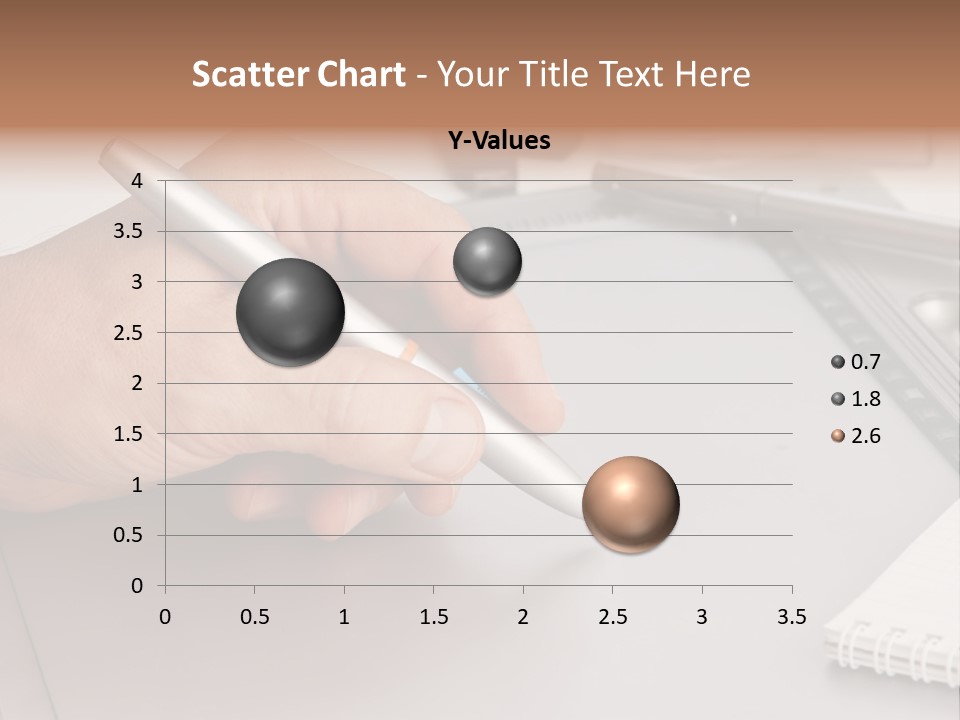 Scatter Chart - Your Title Text Here

Y-Values

4
3.5
3
2.5
2
1.5
1
0.5
0

0 0.5 1 1.5 2 2.5 3 3.5

0.7
1.8
2.6